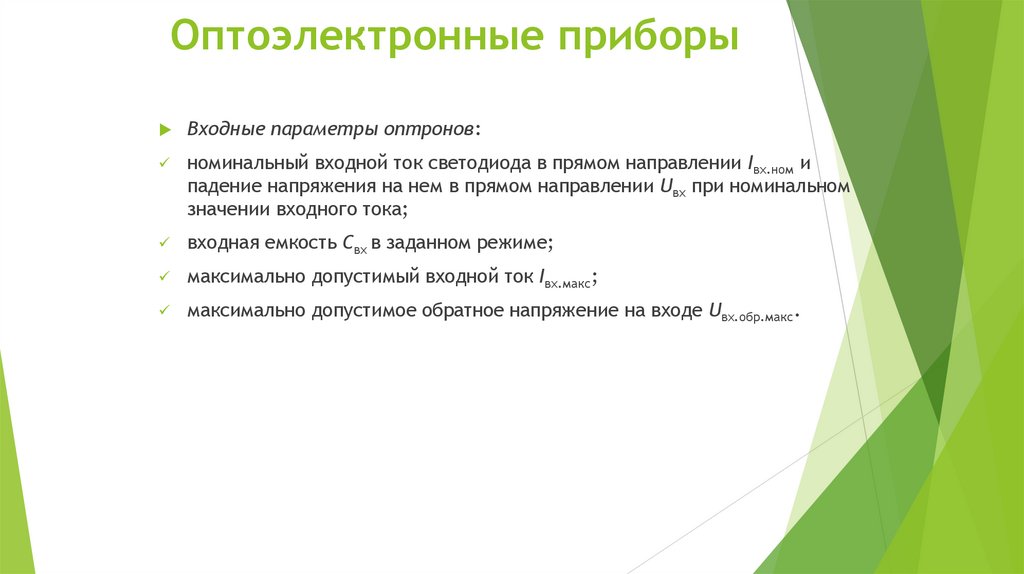 Оптоэлектронные приборы

Входные параметры оптронов:

номинальный входной ток светодиода в прямом направлении $I_{вх.ном}$ и падение напряжения на нем в прямом направлении $U_{вх}$ при номинальном значении входного тока;

входная емкость $C_{вх}$ в заданном режиме;

максимально допустимый входной ток $I_{вх.макс}$;

максимально допустимое обратное напряжение на входе $U_{вх.обр.макс}$.